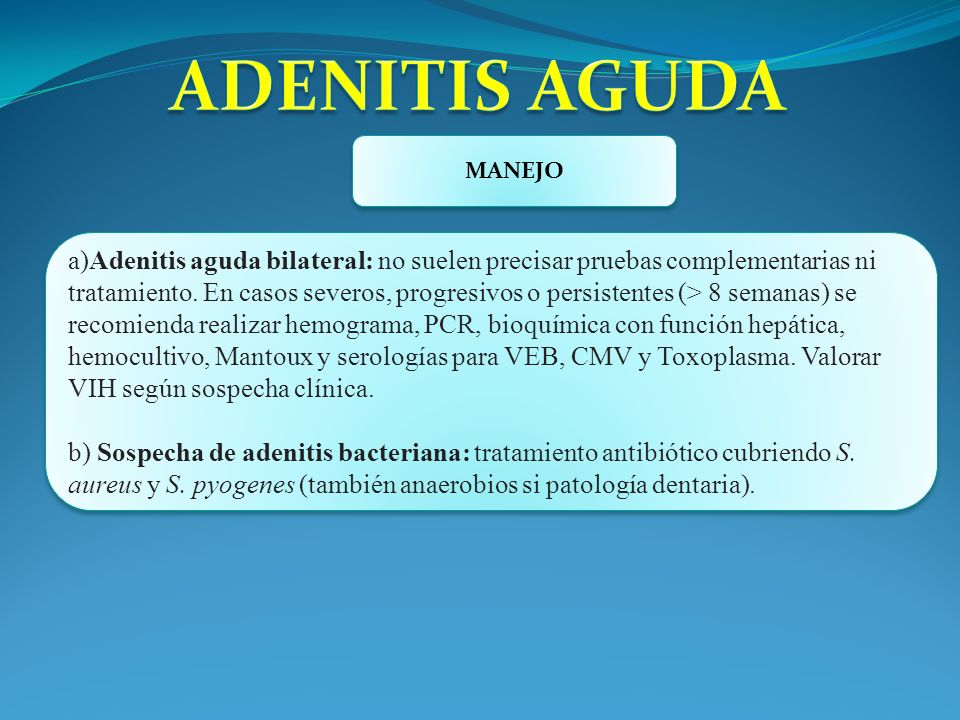 ADENITIS AGUDA

MANEJO

a)Adenitis aguda bilateral: no suelen precisar pruebas complementarias ni tratamiento. En casos severos, progresivos o persistentes (> 8 semanas) se recomienda realizar hemograma, PCR, bioquímica con función hepática, hemocultivo, Mantoux y serologías para VEB, CMV y Toxoplasma. Valorar VIH según sospecha clínica.

b) Sospecha de adenitis bacteriana: tratamiento antibiótico cubriendo S. aureus y S. pyogenes (también anaerobios si patología dentaria).